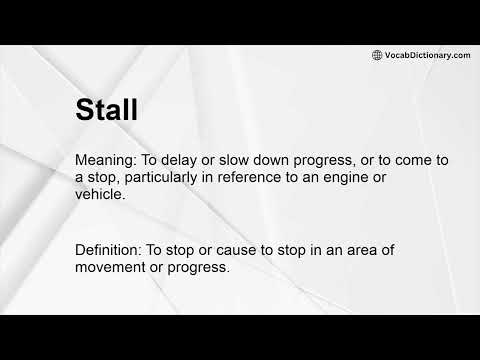 VocabDictionary.com

Stall

Meaning: To delay or slow down progress, or to come to a stop, particularly in reference to an engine or vehicle.

Definition: To stop or cause to stop in an area of movement or progress.